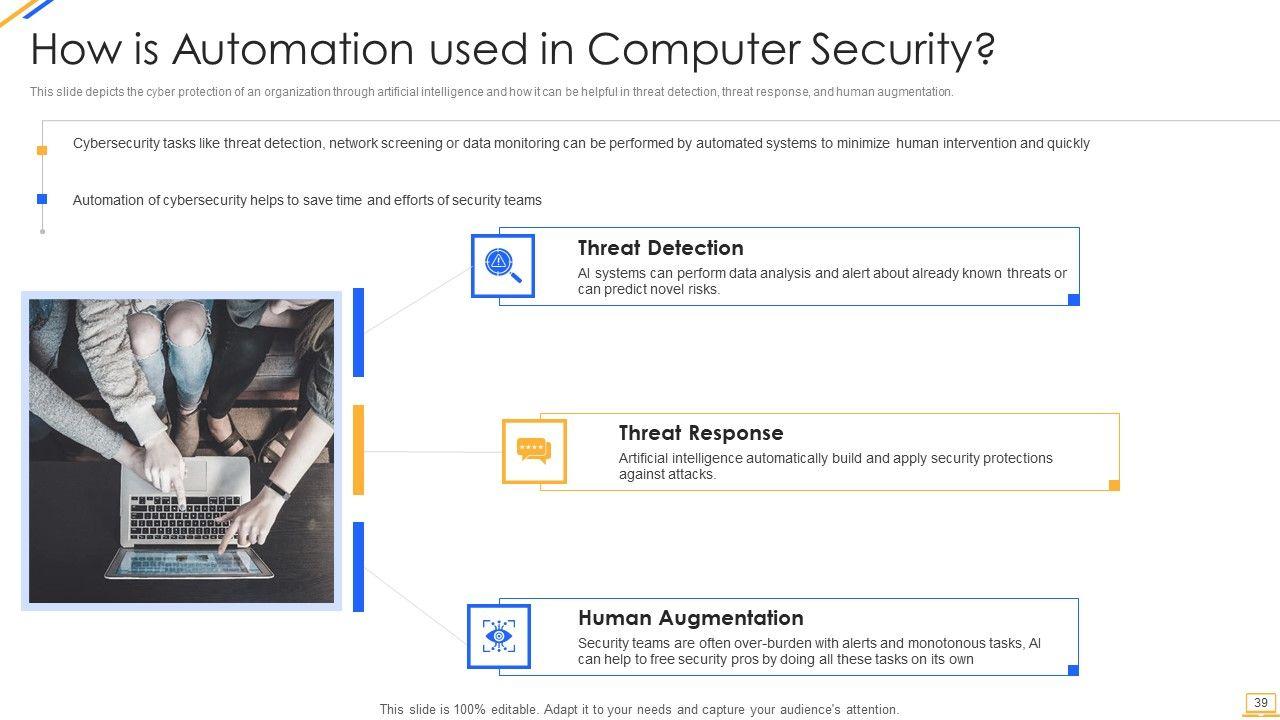 How is Automation used in Computer Security?

This slide depicts the cyber protection of an organization through artificial intelligence and how it can be helpful in threat detection, threat response, and human augmentation.

Cybersecurity tasks like threat detection, network screening or data monitoring can be performed by automated systems to minimize human intervention and quickly

Automation of cybersecurity helps to save time and efforts of security teams

Threat Detection

AI systems can perform data analysis and alert about already known threats or can predict novel risks.

Threat Response

Artificial intelligence automatically build and apply security protections against attacks.

Human Augmentation

Security teams are often over-burden with alerts and monotonous tasks, AI can help to free security pros by doing all these tasks on its own

This slide is 100% editable. Adapt it to your needs and capture your audience's attention.

39